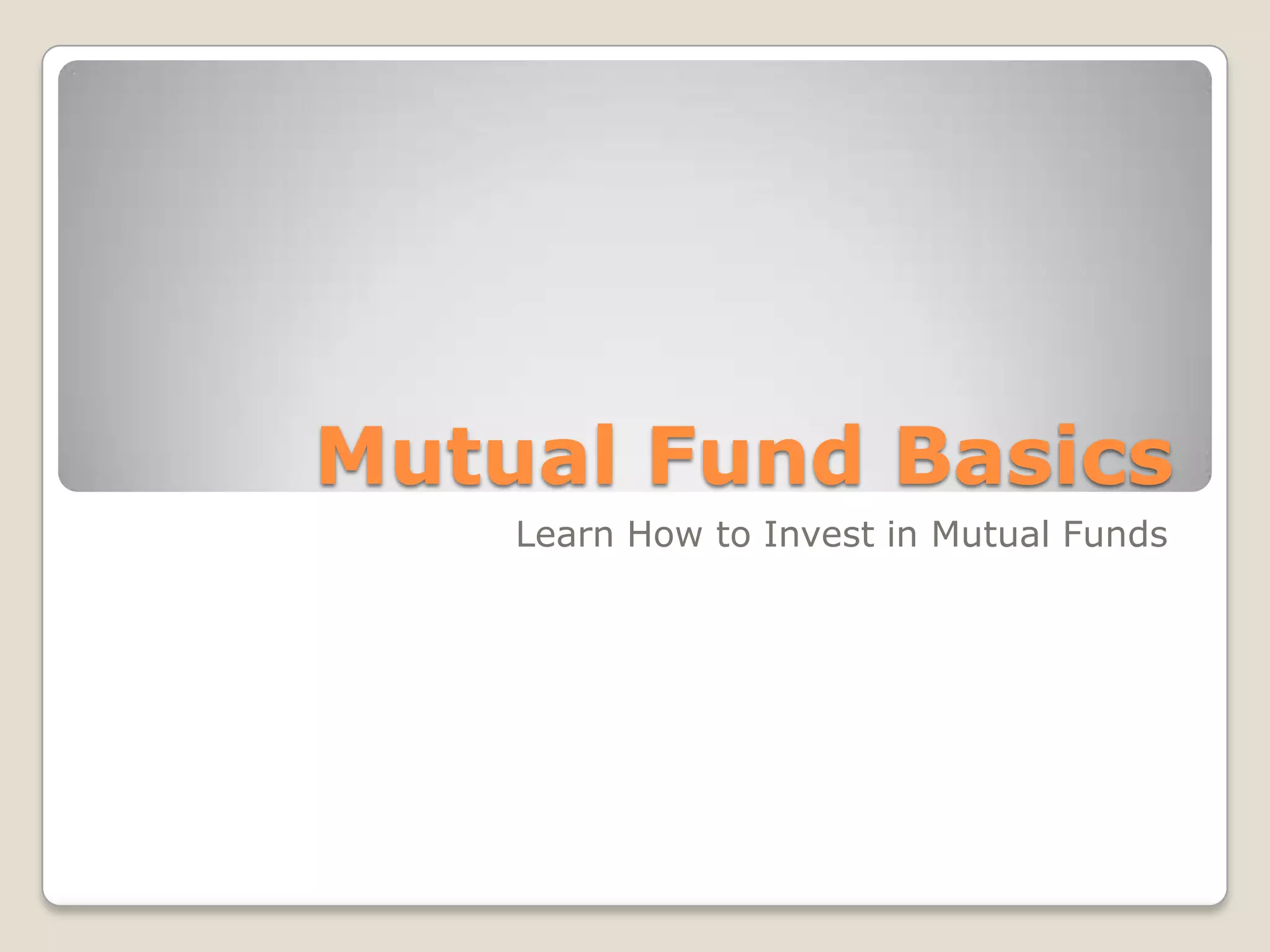 Mutual Fund Basics

Learn How to Invest in Mutual Funds